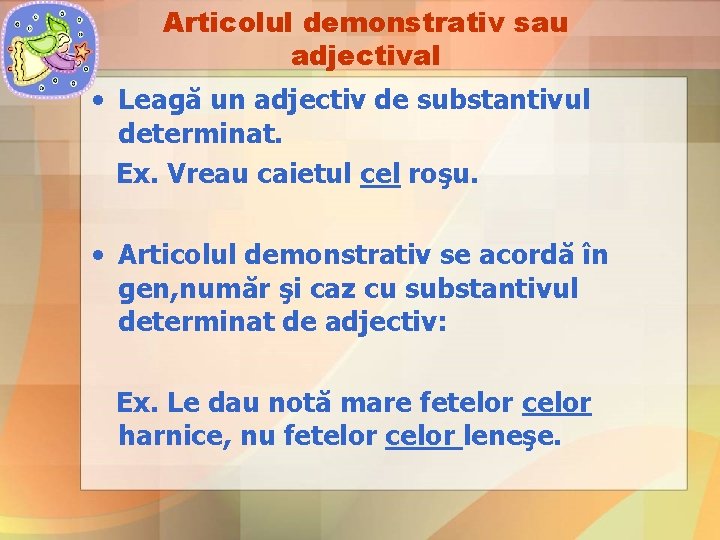 Articolul demonstrativ sau adjectival

• Leagă un adjectiv de substantivul determinat.
Ex. Vreau caietul cel roşu.

• Articolul demonstrativ se acordă în gen,număr şi caz cu substantivul determinat de adjectiv:

Ex. Le dau notă mare fetelor celor harnice, nu fetelor celor leneşe.